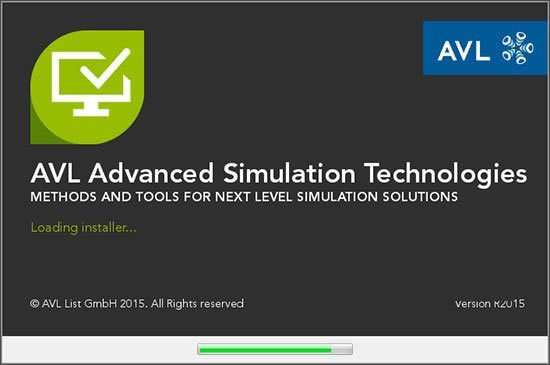 AVL

AVL Advanced Simulation Technologies
METHODS AND TOOLS FOR NEXT LEVEL SIMULATION SOLUTIONS

Loading installer...

© AVL List GmbH 2015. All Rights reserved

Version R2015